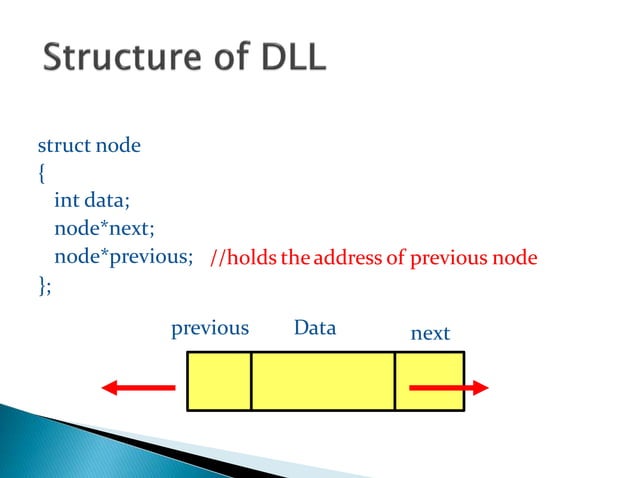 Structure of DLL

struct node
{
int data;
node*next;
node*previous; //holds the address of previous node
};

previous Data next